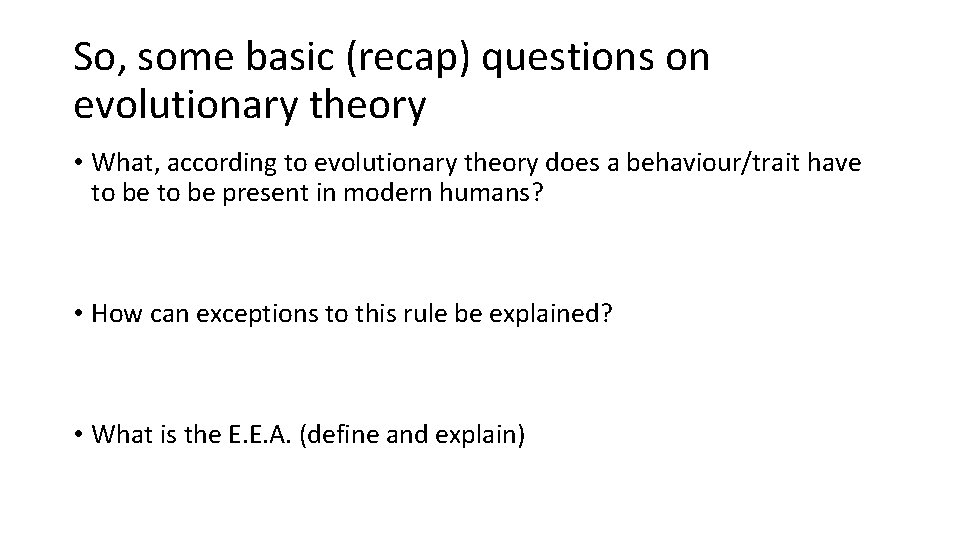 So, some basic (recap) questions on evolutionary theory

• What, according to evolutionary theory does a behaviour/trait have to be to be present in modern humans?

• How can exceptions to this rule be explained?

• What is the E.E.A. (define and explain)